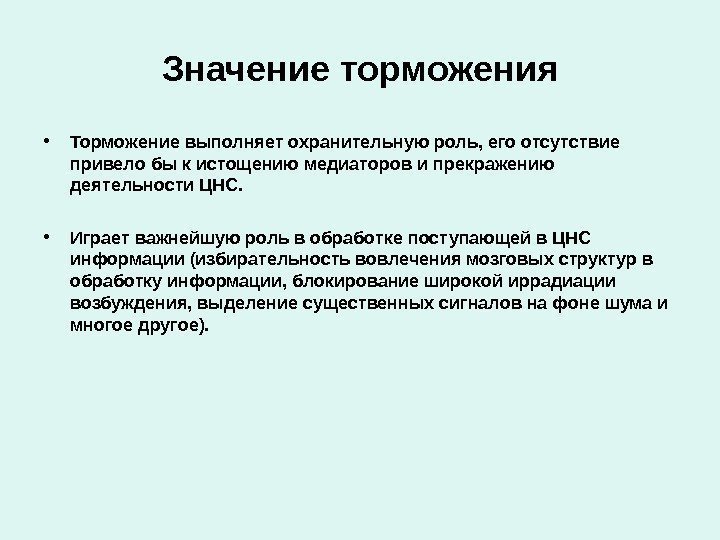 Значение торможения

• Торможение выполняет охранительную роль, его отсутствие привело бы к истощению медиаторов и прекражению деятельности ЦНС.

• Играет важнейшую роль в обработке поступающей в ЦНС информации (избирательность вовлечения мозговых структур в обработку информации, блокирование широкой иррадиации возбуждения, выделение существенных сигналов на фоне шума и многое другое).